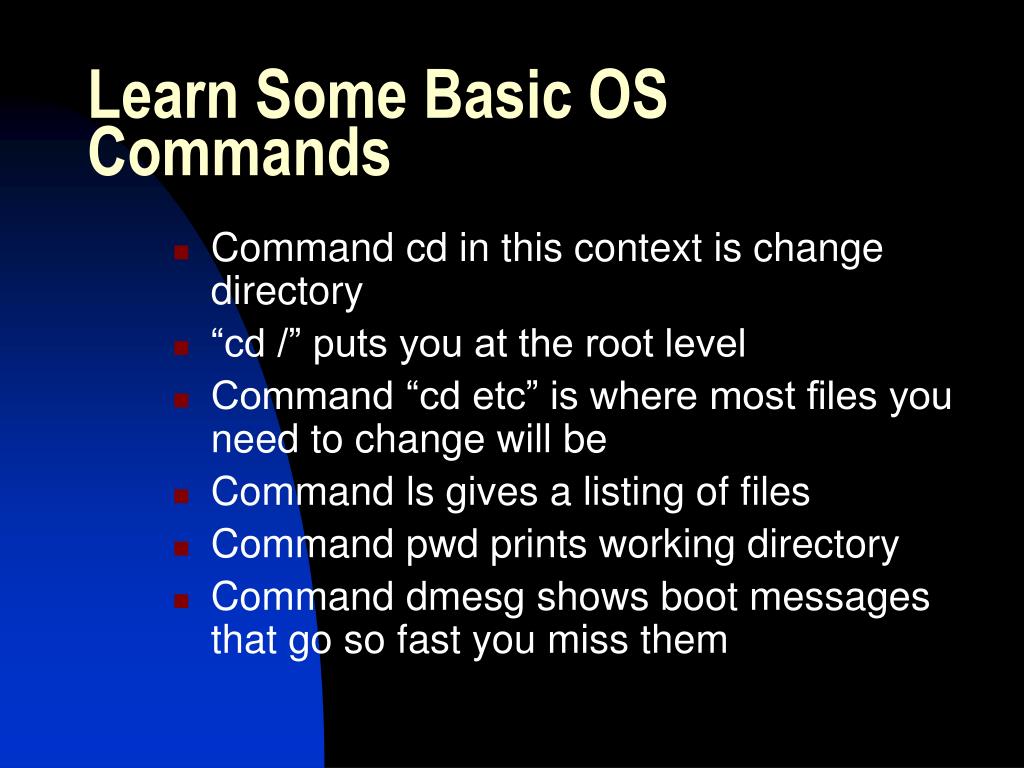 Learn Some Basic OS Commands

- Command cd in this context is change directory
- “cd /” puts you at the root level
- Command “cd etc” is where most files you need to change will be
- Command ls gives a listing of files
- Command pwd prints working directory
- Command dmesg shows boot messages that go so fast you miss them